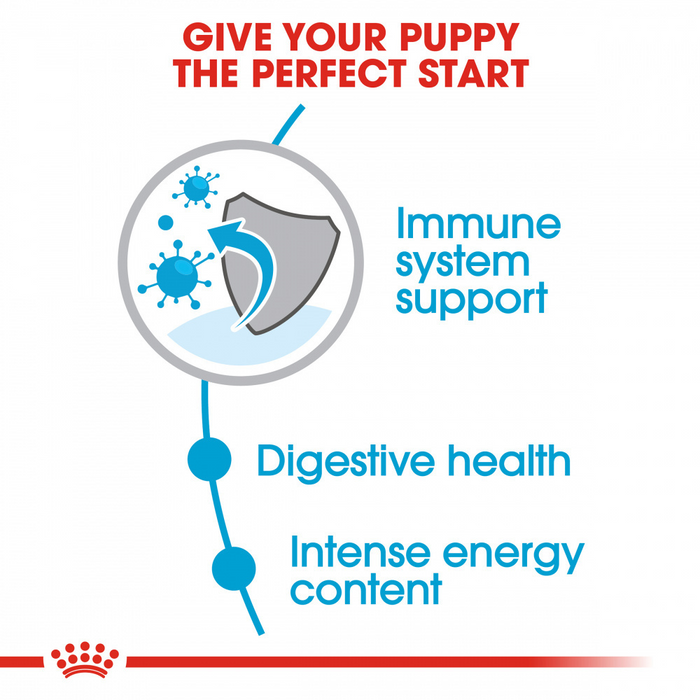 GIVE YOUR PUPPY THE PERFECT START

Immune system support

Digestive health

Intense energy content